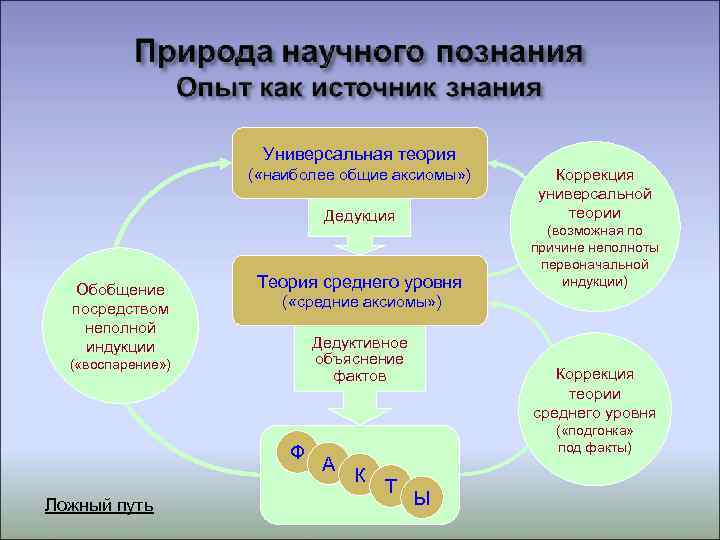 Природа научного познания
Опыт как источник знания

Универсальная теория
(«наиболее общие аксиомы»)

Дедукция

Теория среднего уровня
(«средние аксиомы»)

Дедуктивное объяснение фактов

Ф А К Т Ы

Обобщение посредством неполной индукции
(«воспарение»)

Коррекция универсальной теории
(возможная по причине неполноты первоначальной индукции)

Коррекция теории среднего уровня
(«подгонка» под факты)

Ложный путь